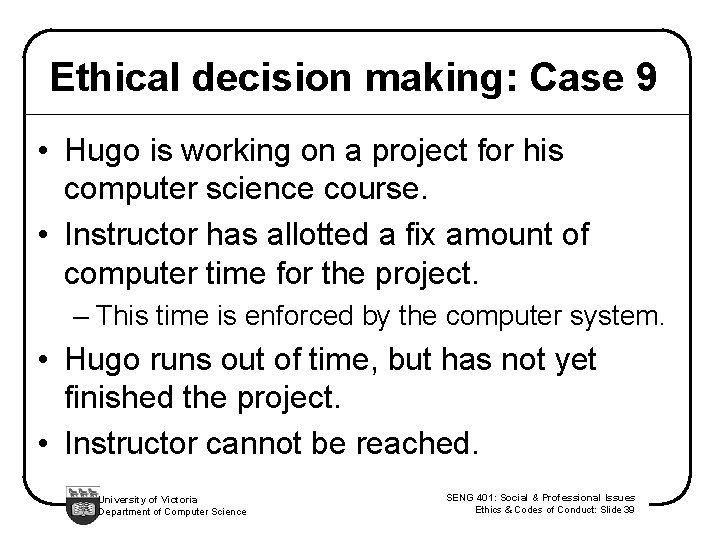 Ethical decision making: Case 9

• Hugo is working on a project for his computer science course.

• Instructor has allotted a fix amount of computer time for the project.

– This time is enforced by the computer system.

• Hugo runs out of time, but has not yet finished the project.

• Instructor cannot be reached.

University of Victoria
Department of Computer Science

SENG 401: Social & Professional Issues
Ethics & Codes of Conduct: Slide 39